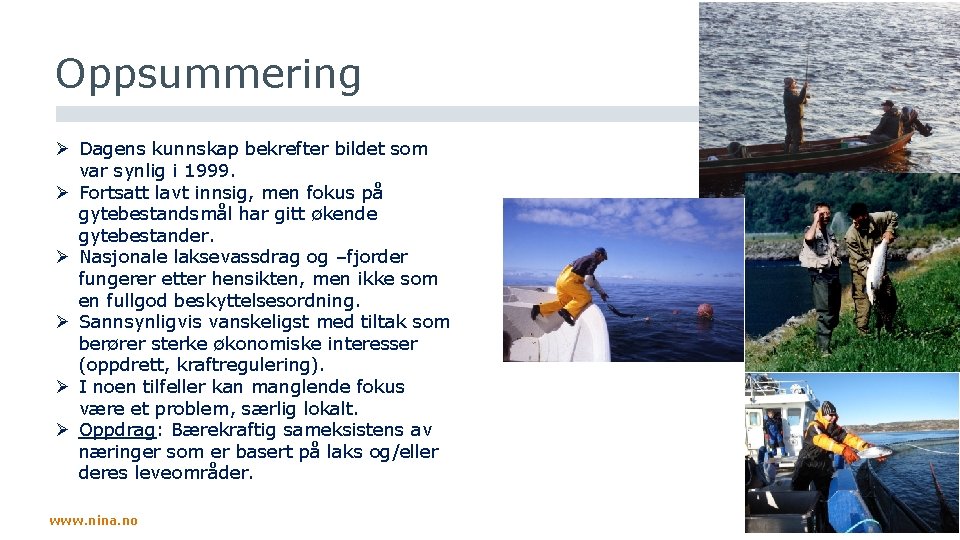 Oppsummering

➢ Dagens kunnskap bekrefter bildet som var synlig i 1999.
➢ Fortsatt lavt innsig, men fokus på gytebestandsmål har gitt økende gytebestander.
➢ Nasjonale laksevassdrag og –fjorder fungerer etter hensikten, men ikke som en fullgod beskyttelsesordning.
➢ Sannsynligvis vanskeligst med tiltak som berører sterke økonomiske interesser (oppdrett, kraftregulering).
➢ I noen tilfeller kan manglende fokus være et problem, særlig lokalt.
➢ Oppdrag: Bærekraftig sameksistens av næringer som er basert på laks og/eller deres leveområder.

www.nina.no